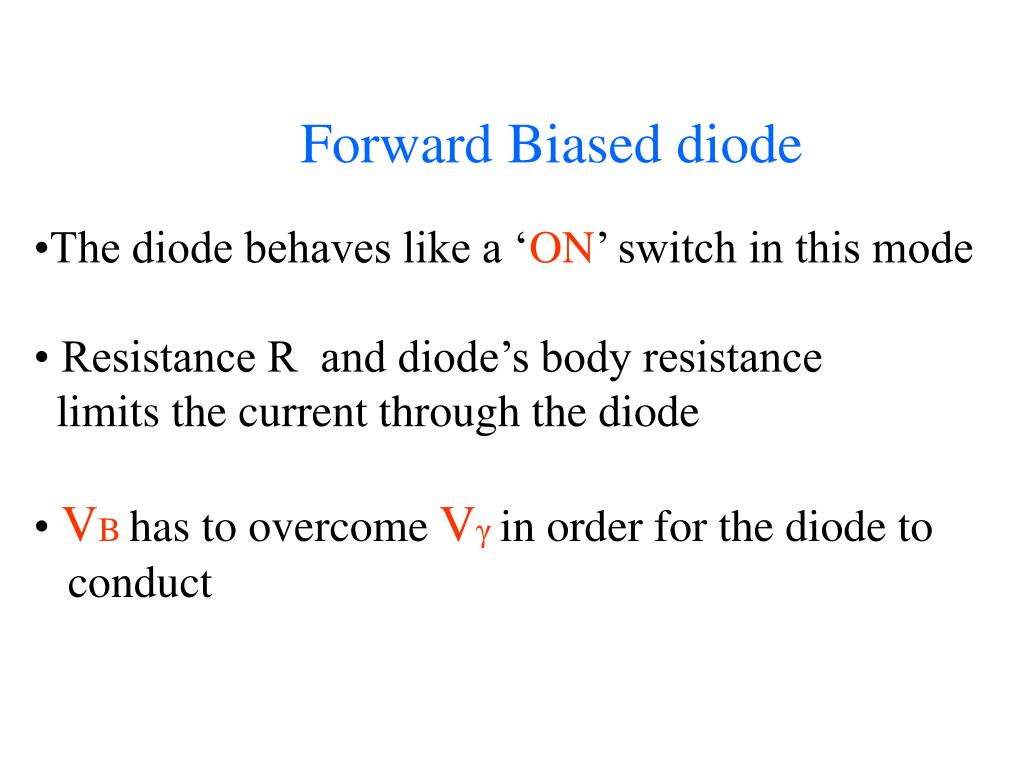 Forward Biased diode

•The diode behaves like a ‘ON’ switch in this mode

• Resistance R and diode’s body resistance limits the current through the diode

• $V_B$ has to overcome $V_\gamma$ in order for the diode to conduct